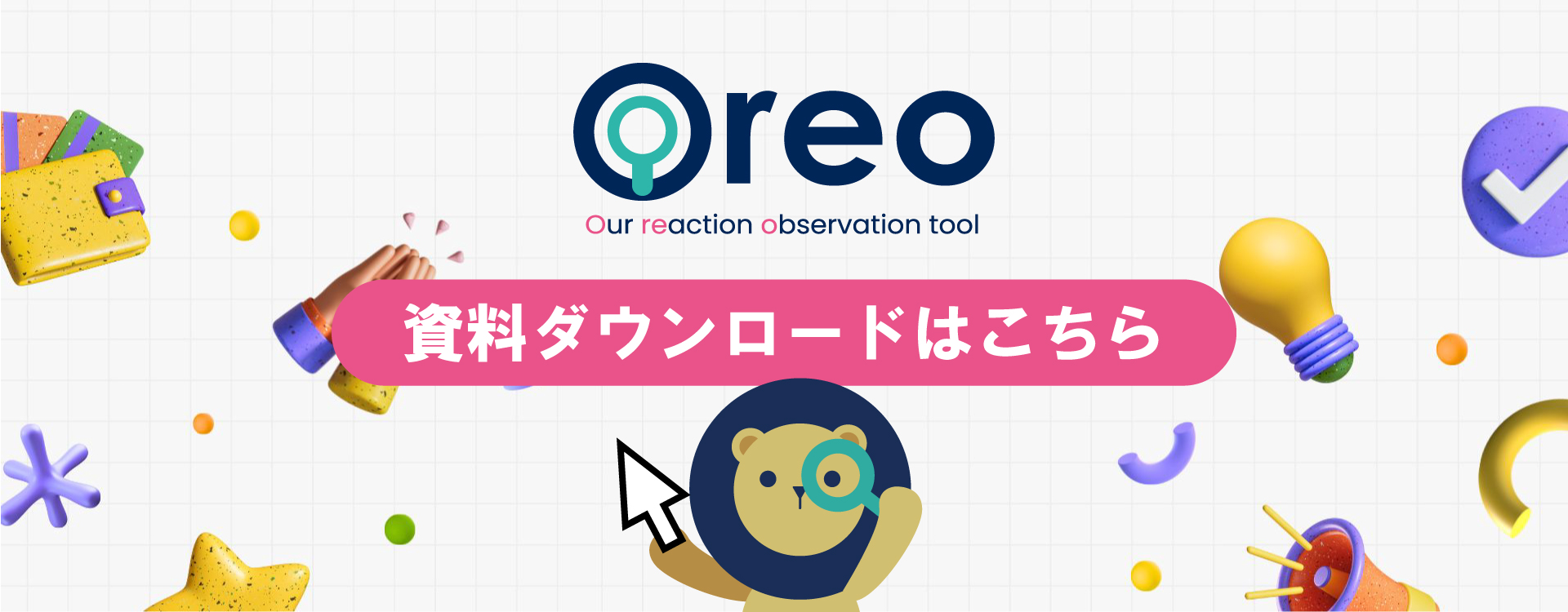 Oreo

Our reaction observation tool

資料ダウンロードはこちら